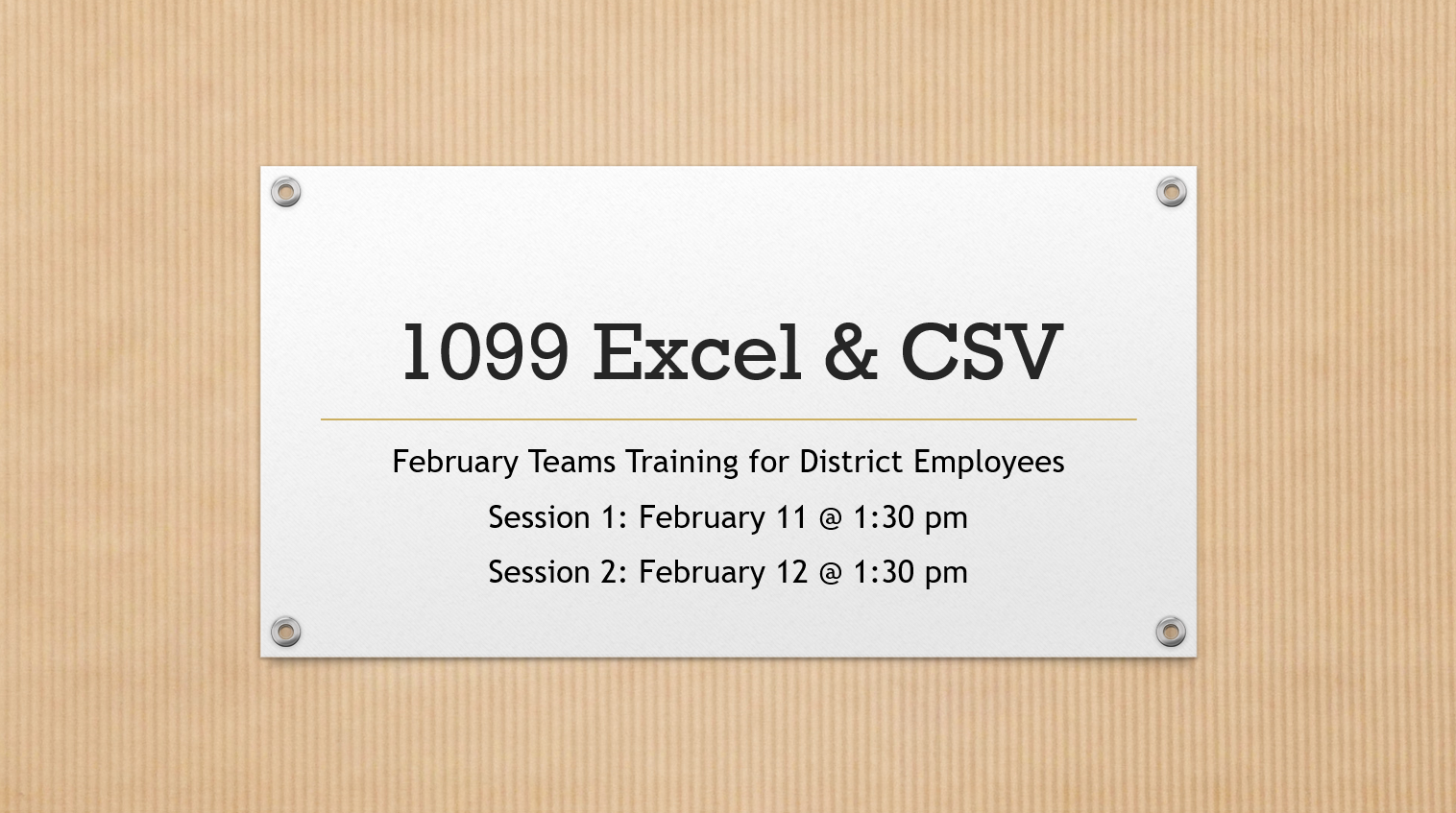 1099 Excel & CSV

February Teams Training for District Employees

Session 1: February 11 @ 1:30 pm

Session 2: February 12 @ 1:30 pm